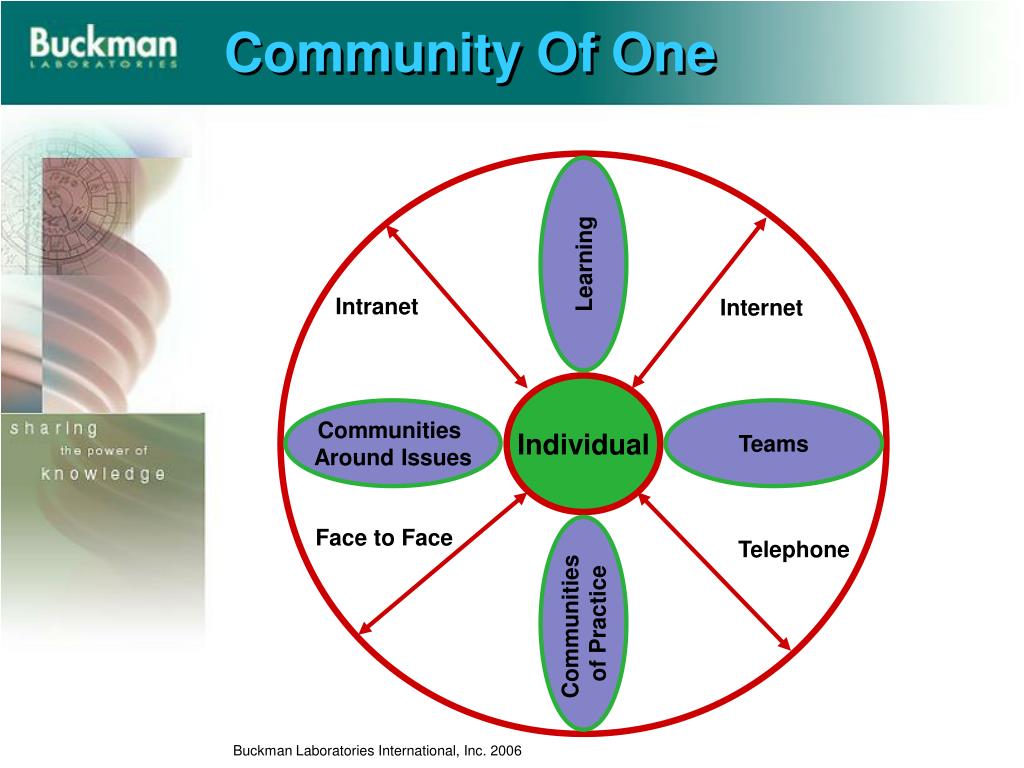 Buckman
LABORATORIES

Community Of One

sharing
the power of
knowledge

Learning

Intranet

Internet

Communities Around Issues

Individual

Teams

Face to Face

Telephone

Communities of Practice

Buckman Laboratories International, Inc. 2006